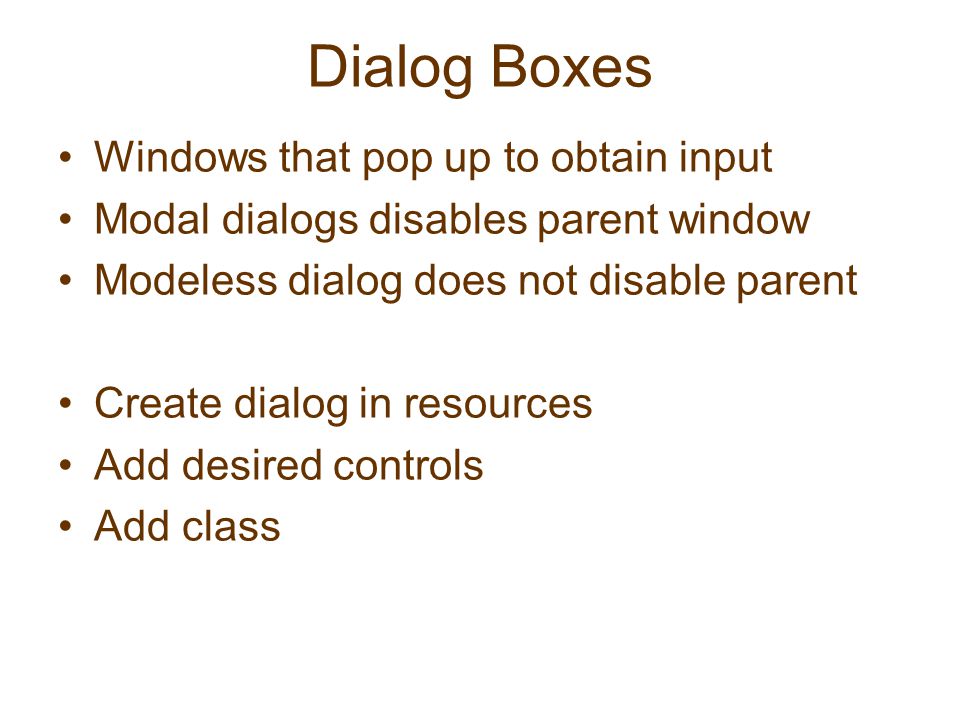 Dialog Boxes

• Windows that pop up to obtain input
• Modal dialogs disables parent window
• Modeless dialog does not disable parent

• Create dialog in resources
• Add desired controls
• Add class